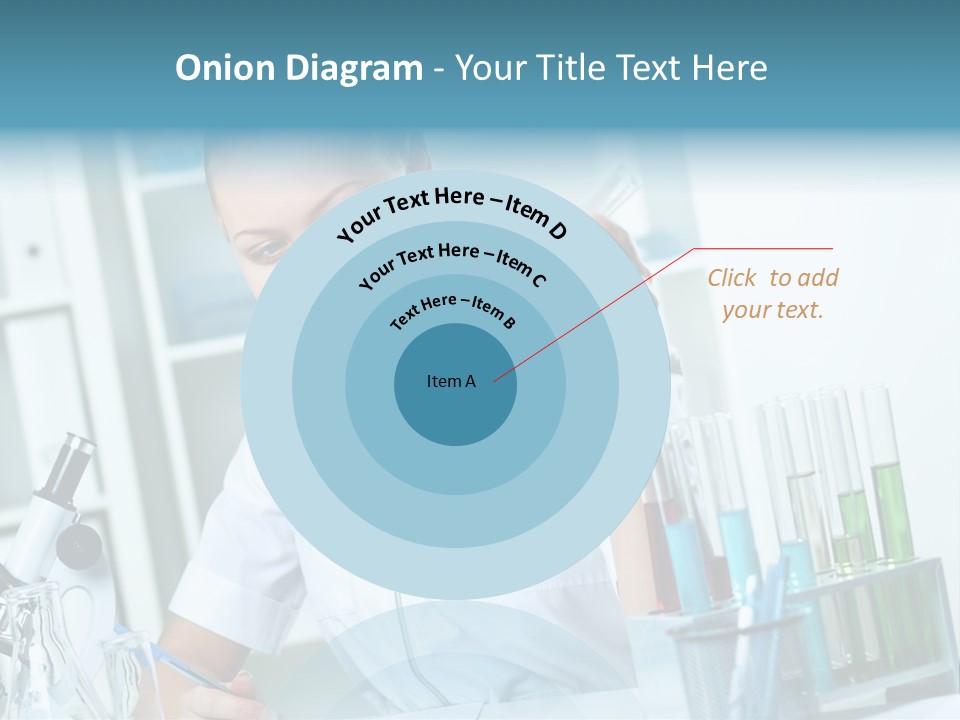 Onion Diagram - Your Title Text Here

Your Text Here – Item D

Your Text Here – Item C

Text Here – Item B

Item A

Click to add your text.